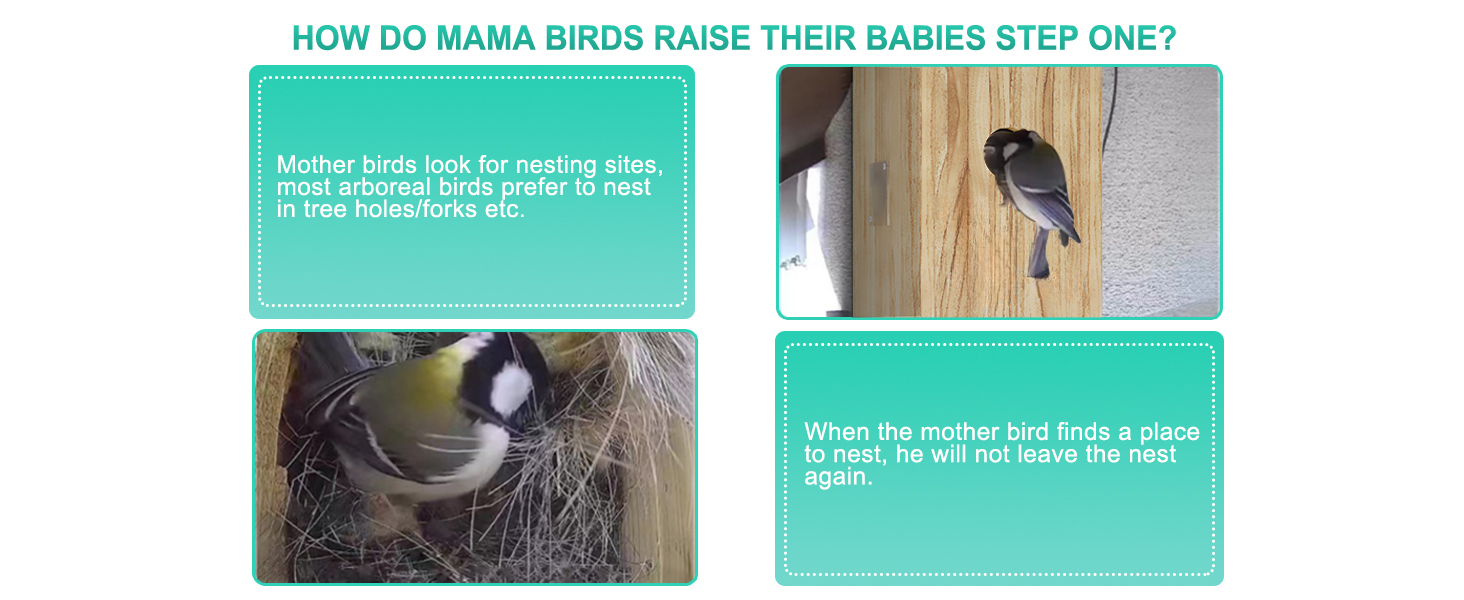 HOW DO MAMA BIRDS RAISE THEIR BABIES STEP ONE?

Mother birds look for nesting sites, most arboreal birds prefer to nest in tree holes/forks etc.

When the mother bird finds a place to nest, he will not leave the nest again.